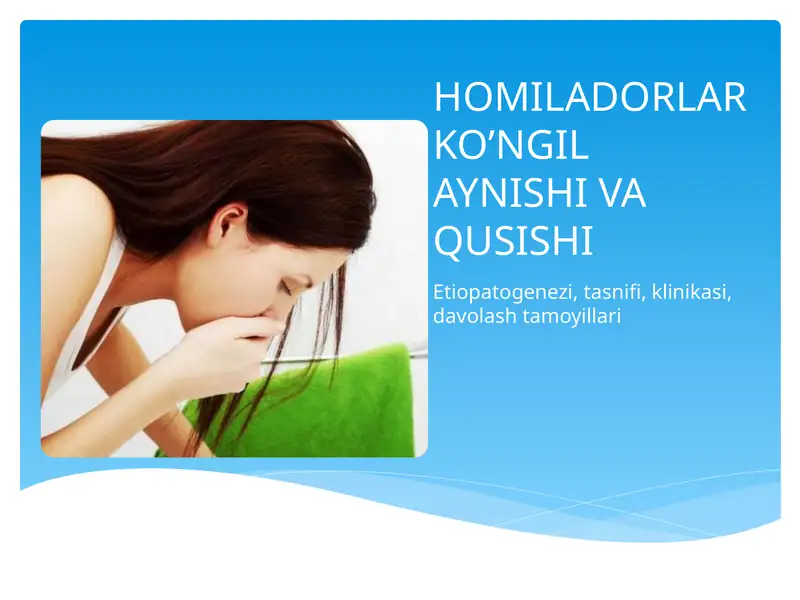 HOMILADORLAR KO’NGIL AYNISHI VA QUSISHI

Etiopatogenezi, tasnifi, klinikasi, davolash tamoyillari